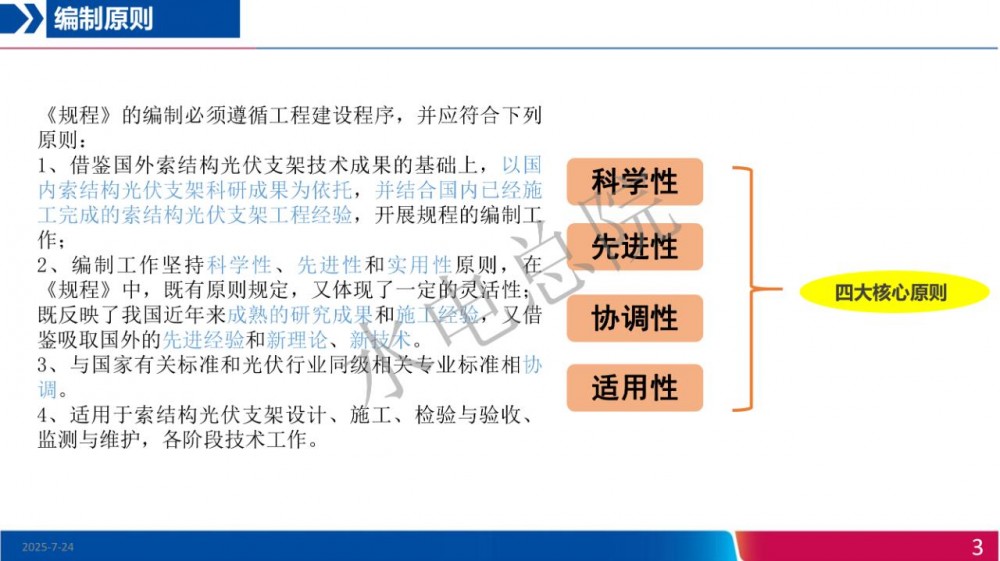 编制原则

《规程》的编制必须遵循工程建设程序，并应符合下列原则：
1、借鉴国外索结构光伏支架技术成果的基础上，以国内索结构光伏支架科研成果为依托，并结合国内已经施工完成的索结构光伏支架工程经验，开展规程的编制工作；
2、编制工作坚持科学性、先进性和实用性原则，在《规程》中，既有原则规定，又体现了一定的灵活性；既反映了我国近年来成熟的研究成果和施工经验，又借鉴吸取国外的先进经验和新理论、新技术。
3、与国家有关标准和光伏行业同级相关专业标准相协调。
4、适用于索结构光伏支架设计、施工、检验与验收、监测与维护，各阶段技术工作。

科学性
先进性
协调性
适用性

四大核心原则

水电总院

2025-7-24

3